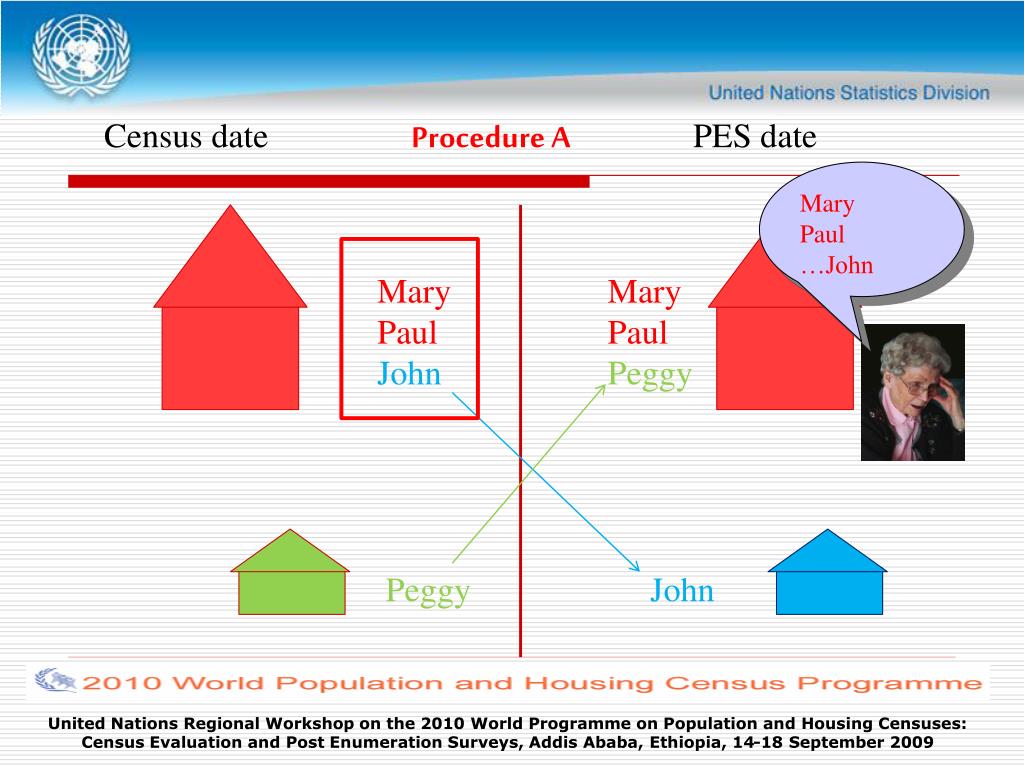 United Nations Statistics Division

Census date

Procedure A

PES date

Mary
Paul
…John

Mary
Paul
John

Mary
Paul
Peggy

Peggy

John

2010 World Population and Housing Census Programme

United Nations Regional Workshop on the 2010 World Programme on Population and Housing Censuses: Census Evaluation and Post Enumeration Surveys, Addis Ababa, Ethiopia, 14-18 September 2009